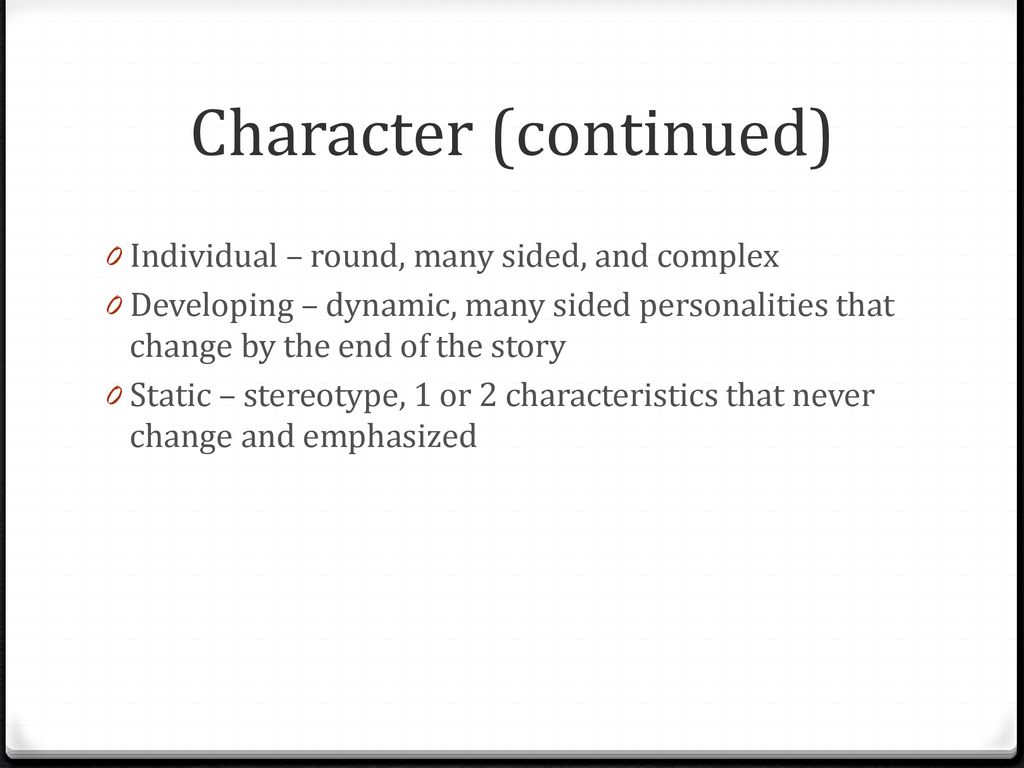 Character (continued)

0 Individual – round, many sided, and complex

0 Developing – dynamic, many sided personalities that change by the end of the story

0 Static – stereotype, 1 or 2 characteristics that never change and emphasized